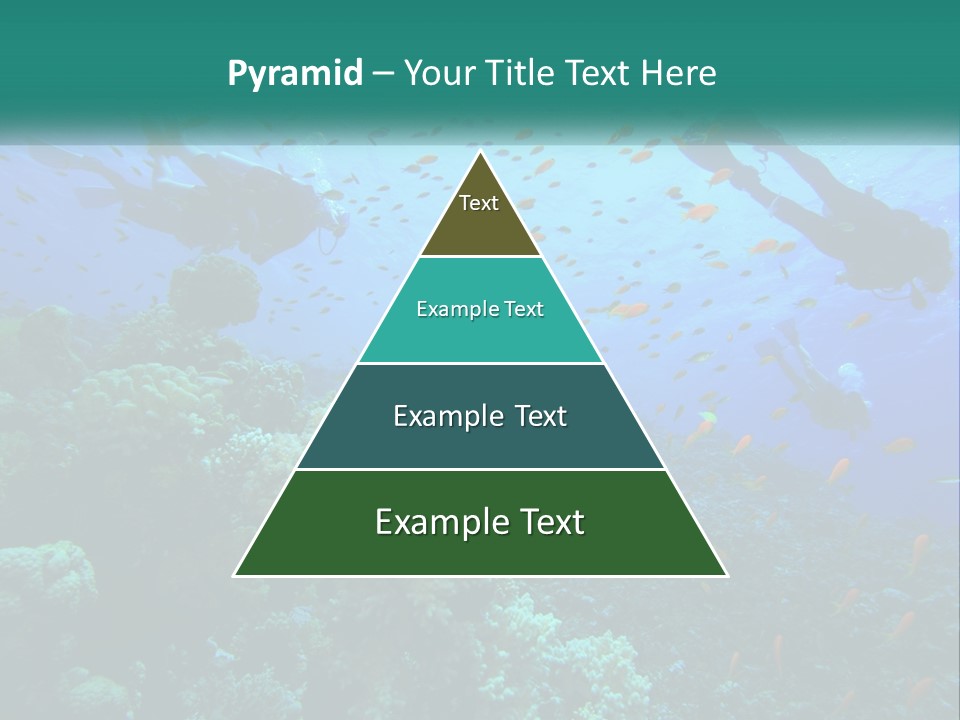 Pyramid – Your Title Text Here

Text

Example Text

Example Text

Example Text